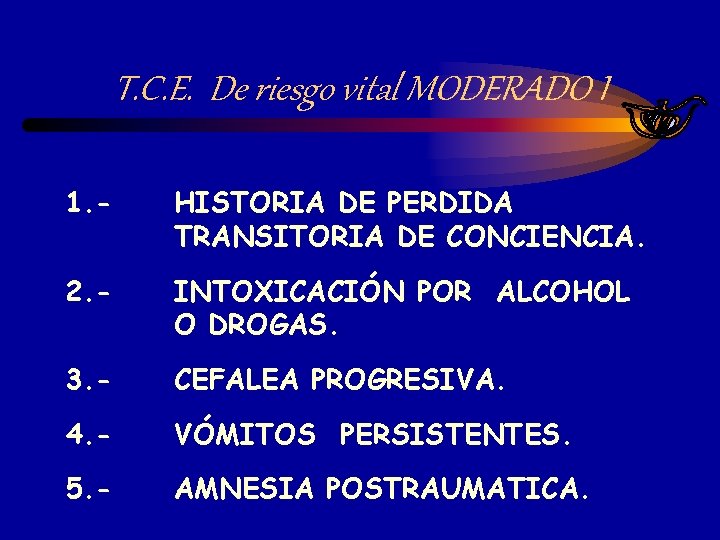 T.C.E. De riesgo vital MODERADO I

1.- HISTORIA DE PERDIDA TRANSITORIA DE CONCIENCIA.

2.- INTOXICACIÓN POR ALCOHOL O DROGAS.

3.- CEFALEA PROGRESIVA.

4.- VÓMITOS PERSISTENTES.

5.- AMNESIA POSTRAUMATICA.